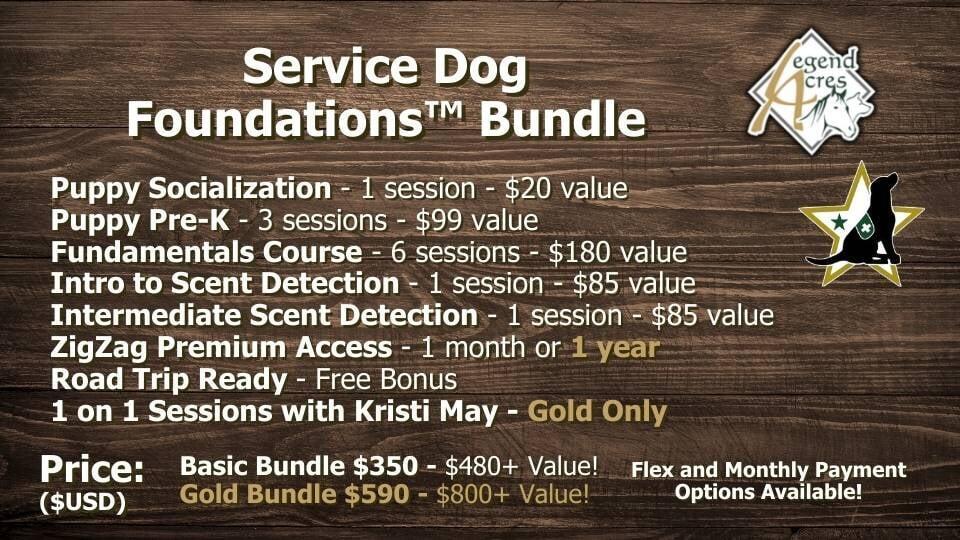 Service Dog Foundations™ Bundle

Legend Acres

Puppy Socialization - 1 session - $20 value
Puppy Pre-K - 3 sessions - $99 value
Fundamentals Course - 6 sessions - $180 value
Intro to Scent Detection - 1 session - $85 value
Intermediate Scent Detection - 1 session - $85 value
ZigZag Premium Access - 1 month or 1 year
Road Trip Ready - Free Bonus
1 on 1 Sessions with Kristi May - Gold Only

Price:
($USD)

Basic Bundle $350 - $480+ Value!
Gold Bundle $590 - $800+ Value!

Flex and Monthly Payment Options Available!